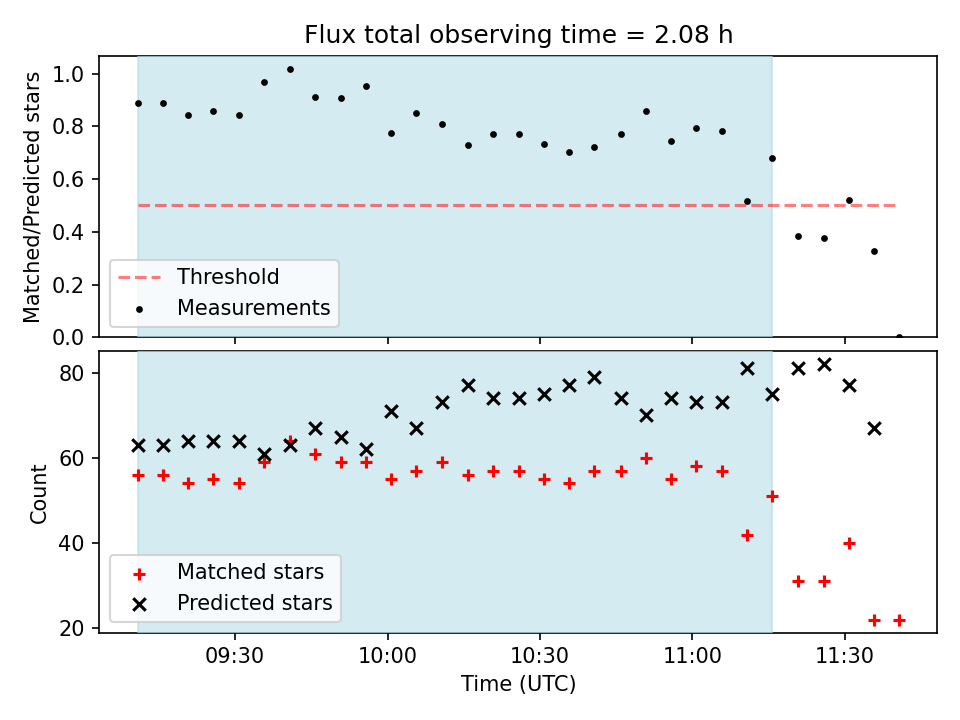 Flux total observing time = 2.08 h

Matched/Predicted stars

1.0
0.8
0.6
0.4
0.2
0.0

Threshold
Measurements

Count

80
60
40
20

Matched stars
Predicted stars

09:30
10:00
10:30
11:00
11:30

Time (UTC)